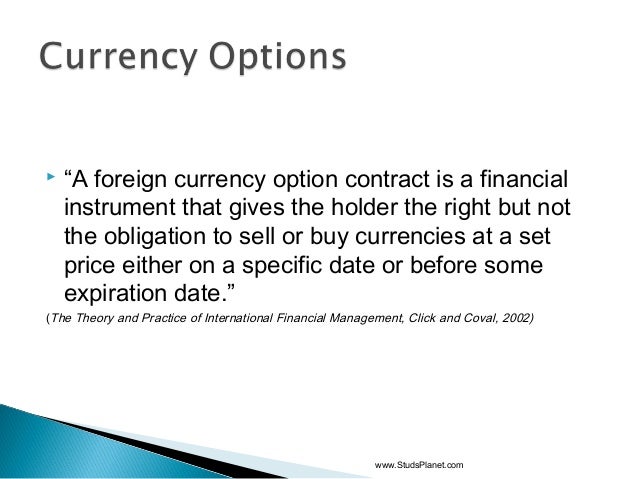 Currency Options

“A foreign currency option contract is a financial instrument that gives the holder the right but not the obligation to sell or buy currencies at a set price either on a specific date or before some expiration date.”

(The Theory and Practice of International Financial Management, Click and Coval, 2002)

www.StudsPlanet.com